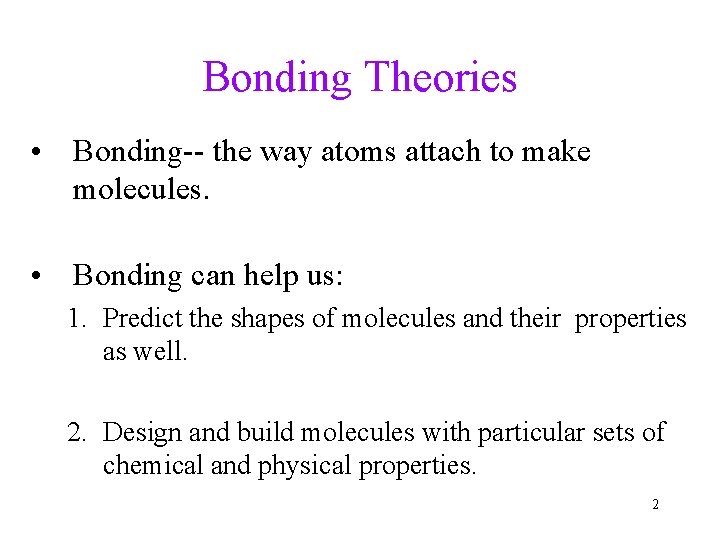 Bonding Theories

• Bonding-- the way atoms attach to make molecules.

• Bonding can help us:

1. Predict the shapes of molecules and their properties as well.

2. Design and build molecules with particular sets of chemical and physical properties.

2